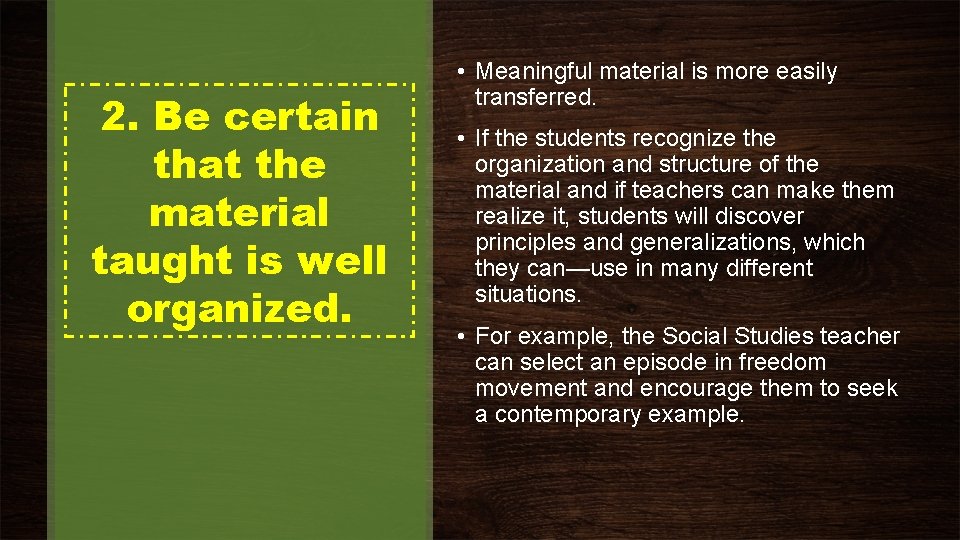 2. Be certain that the material taught is well organized.

• Meaningful material is more easily transferred.

• If the students recognize the organization and structure of the material and if teachers can make them realize it, students will discover principles and generalizations, which they can—use in many different situations.

• For example, the Social Studies teacher can select an episode in freedom movement and encourage them to seek a contemporary example.